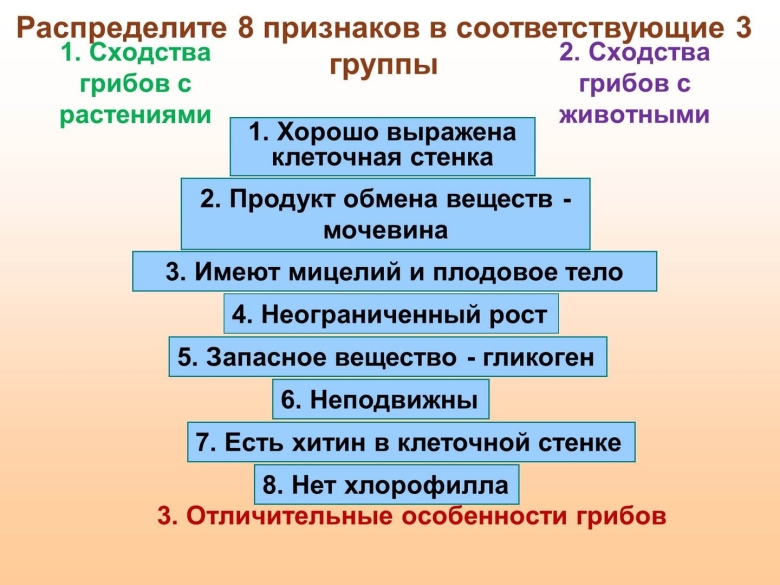 Распределите 8 признаков в соответствующие 3 группы

1. Сходства грибов с растениями

2. Сходства грибов с животными

1. Хорошо выражена клеточная стенка

2. Продукт обмена веществ - мочевина

3. Имеют мицелий и плодовое тело

4. Неограниченный рост

5. Запасное вещество - гликоген

6. Неподвижны

7. Есть хитин в клеточной стенке

8. Нет хлорофилла

3. Отличительные особенности грибов